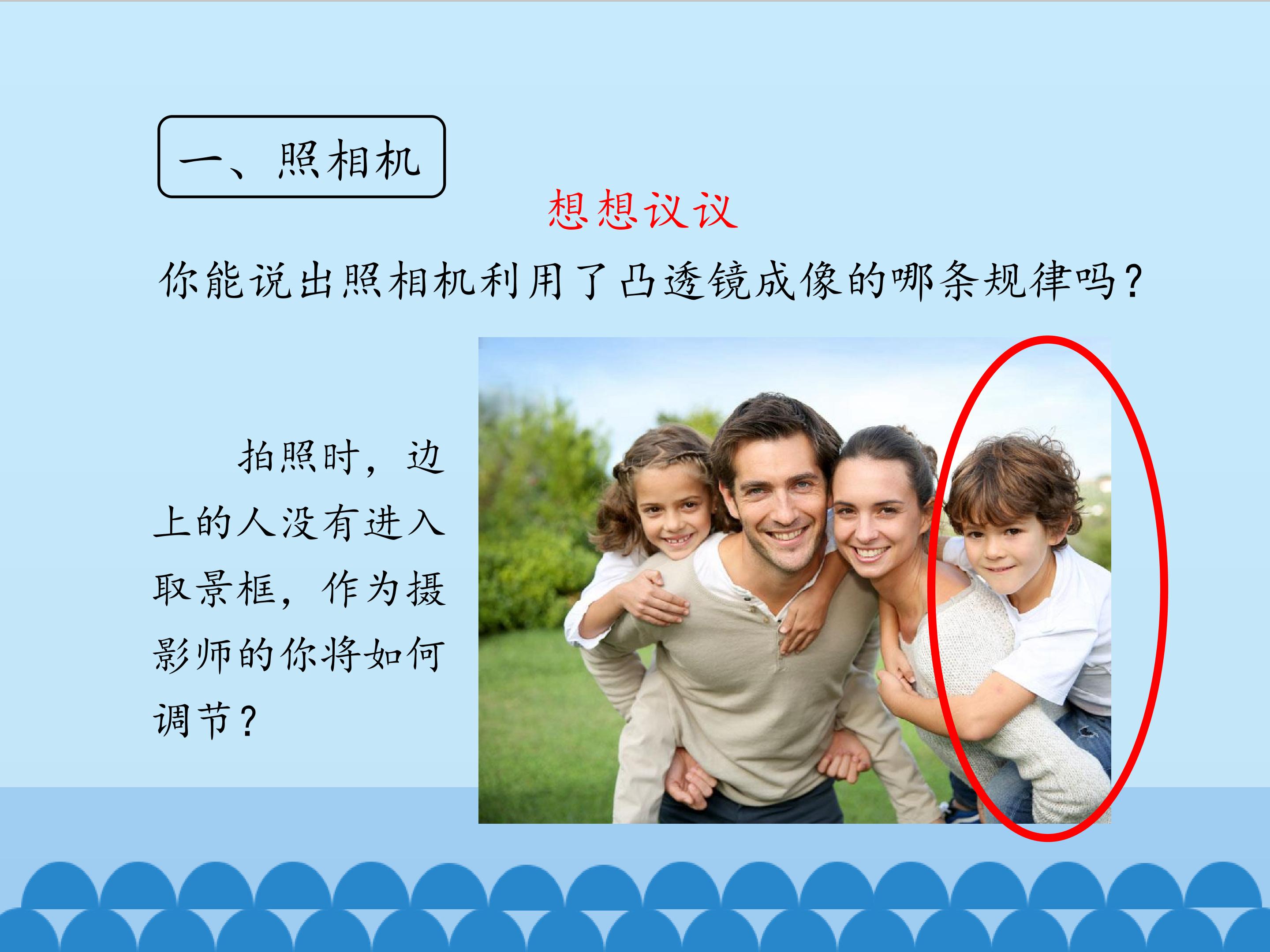 一、照相机

想想议议

你能说出照相机利用了凸透镜成像的哪条规律吗？

拍照时，边上的人没有进入取景框，作为摄影师的你将如何调节？